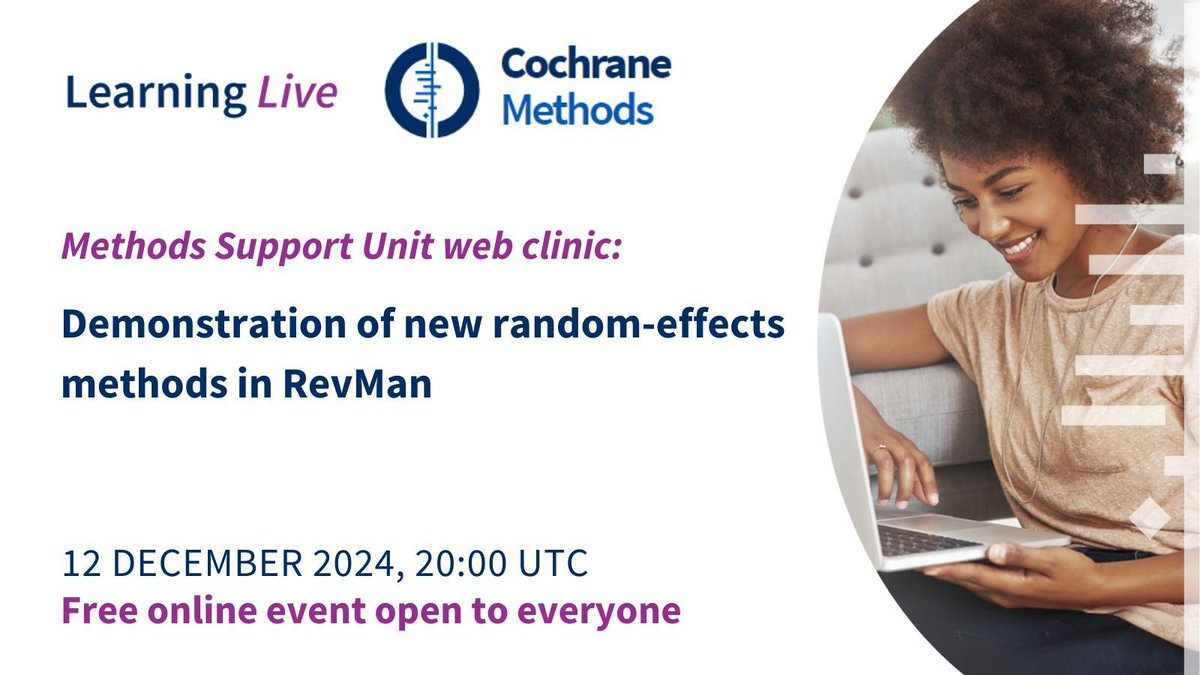 Learning Live

Cochrane Methods

Methods Support Unit web clinic:

Demonstration of new random-effects methods in RevMan

12 DECEMBER 2024, 20:00 UTC
Free online event open to everyone